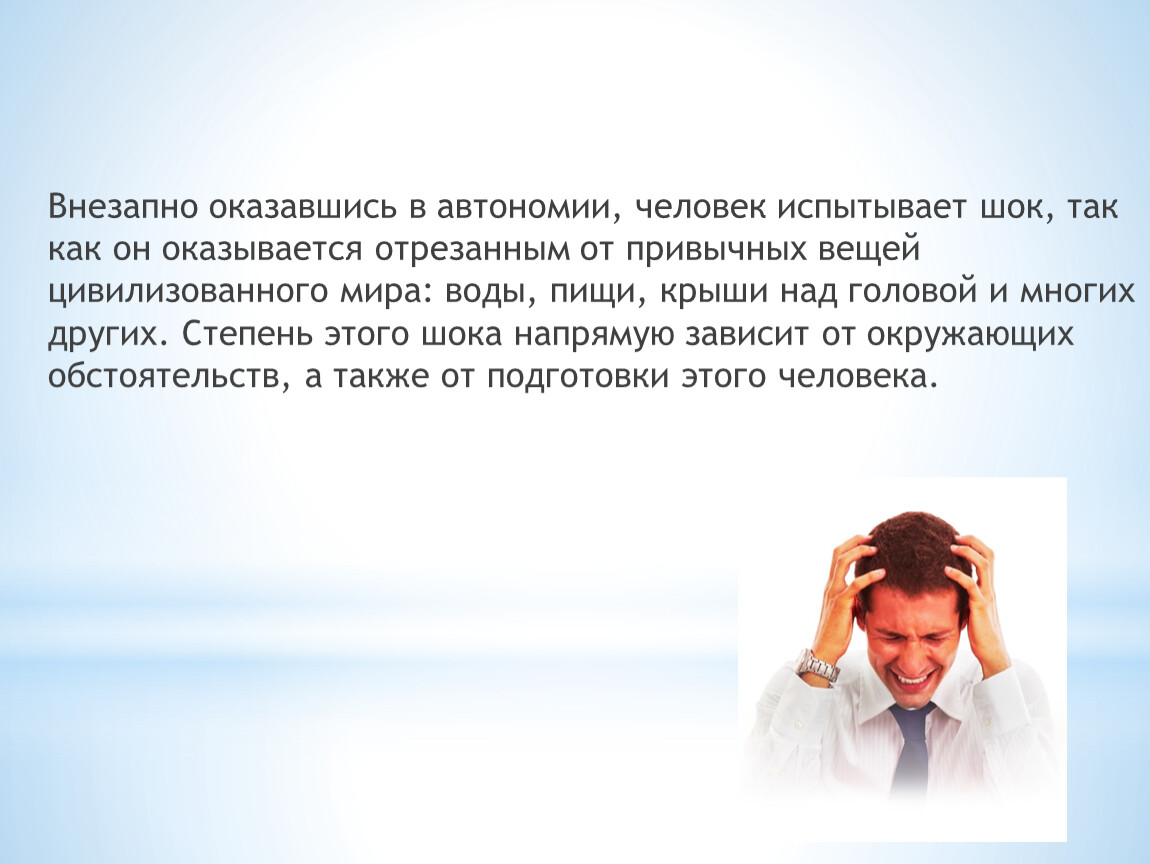 Внезапно оказавшись в автономии, человек испытывает шок, так как он оказывается отрезанным от привычных вещей цивилизованного мира: воды, пищи, крыши над головой и многих других. Степень этого шока напрямую зависит от окружающих обстоятельств, а также от подготовки этого человека.